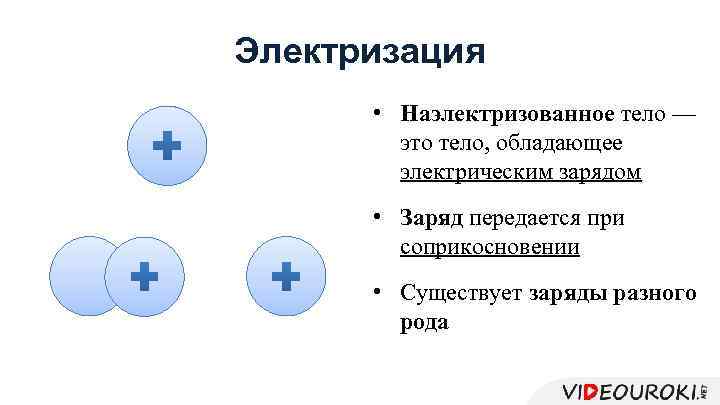 Электризация

+

+

+

• Наэлектризованное тело — это тело, обладающее электрическим зарядом

• Заряд передается при соприкосновении

• Существует заряды разного рода

VIDEOUROKI.NET